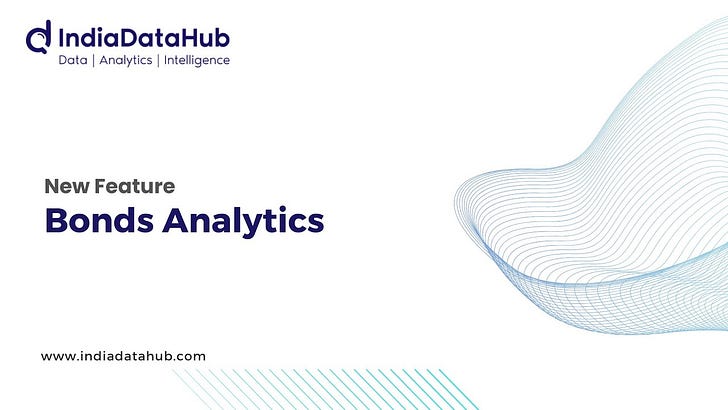 IndiaDataHub
Data | Analytics | Intelligence

New Feature
Bonds Analytics

www.indiadatahub.com